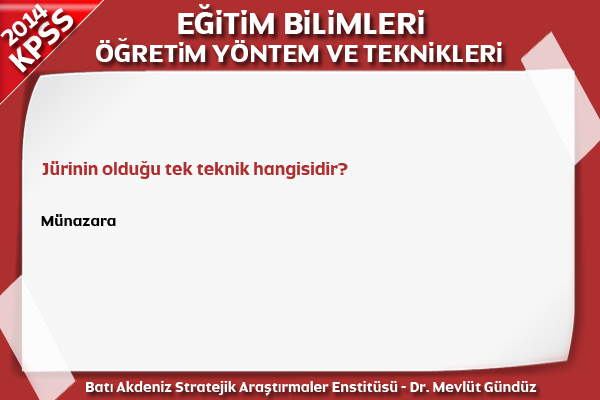 2014
KPSS

EĞİTİM BİLİMLERİ
ÖĞRETİM YÖNTEM VE TEKNİKLERİ

Jürinin olduğu tek teknik hangisidir?

Münazara

Batı Akdeniz Stratejik Araştırmaler Enstitüsü - Dr. Mevlüt Gündüz